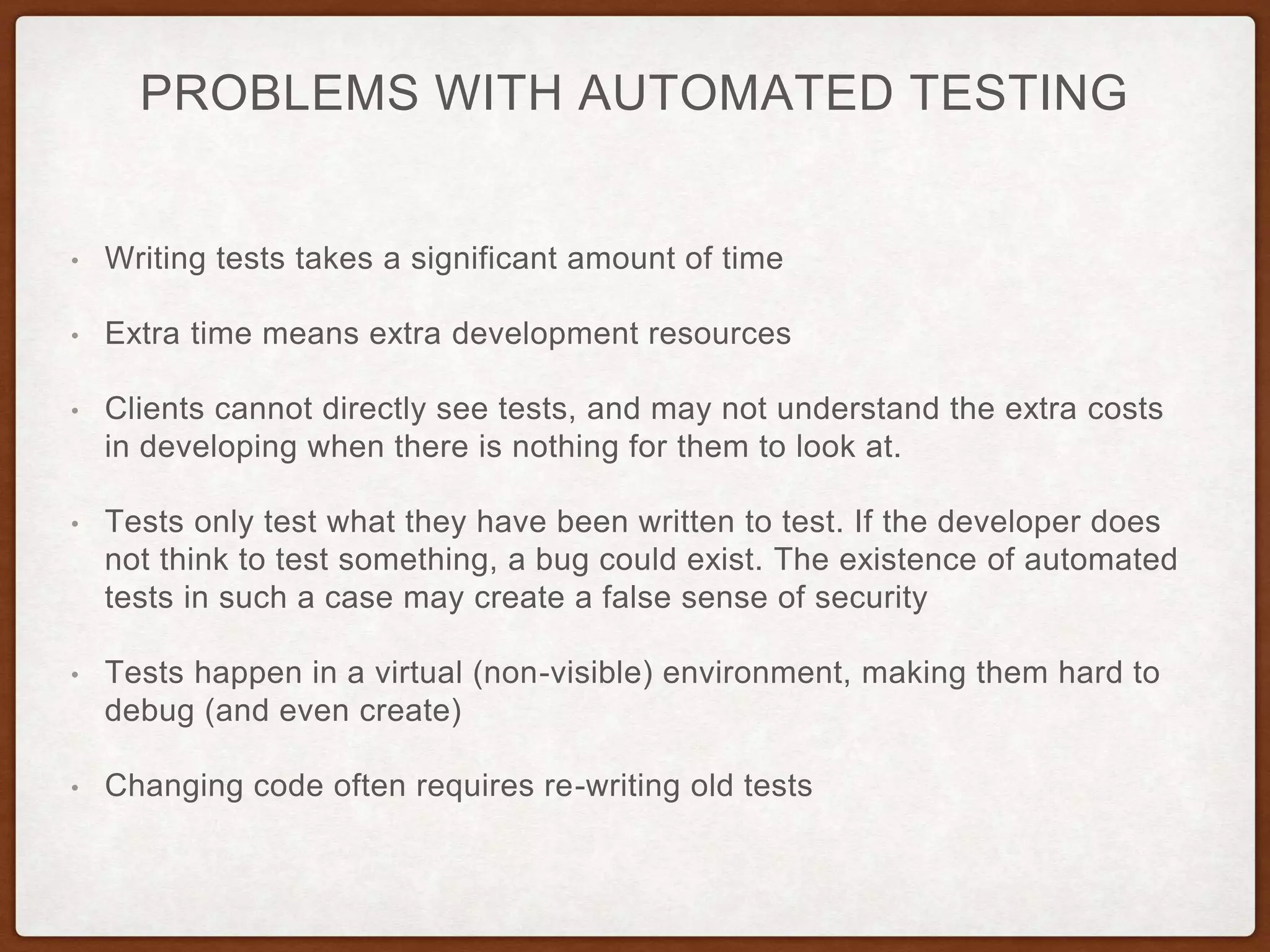 PROBLEMS WITH AUTOMATED TESTING

• Writing tests takes a significant amount of time

• Extra time means extra development resources

• Clients cannot directly see tests, and may not understand the extra costs in developing when there is nothing for them to look at.

• Tests only test what they have been written to test. If the developer does not think to test something, a bug could exist. The existence of automated tests in such a case may create a false sense of security

• Tests happen in a virtual (non-visible) environment, making them hard to debug (and even create)

• Changing code often requires re-writing old tests